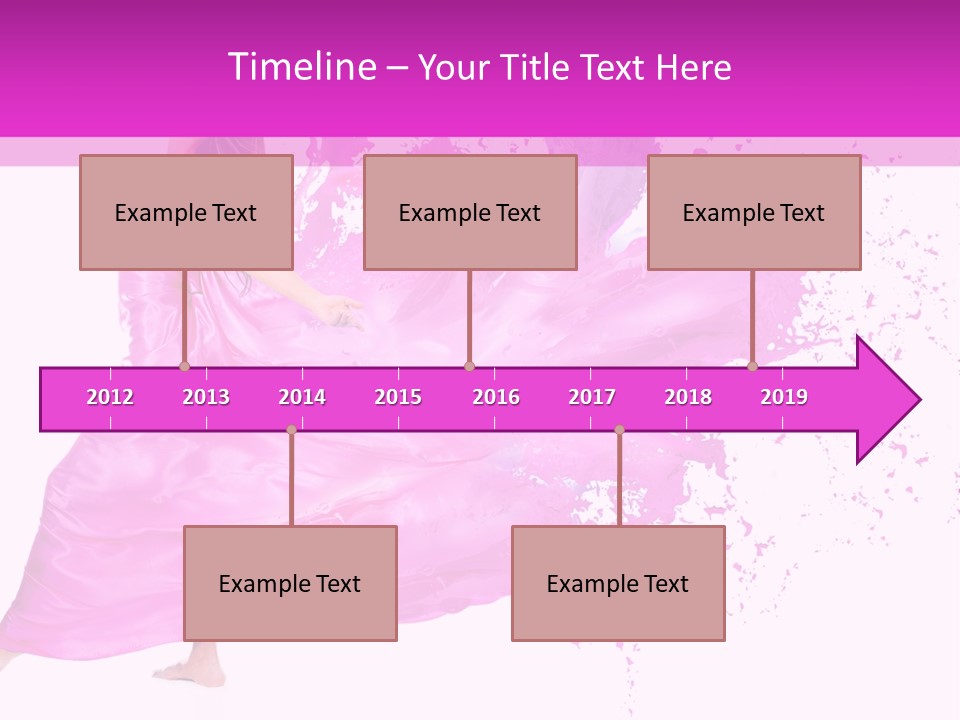 Timeline – Your Title Text Here

Example Text

Example Text

Example Text

2012 2013 2014 2015 2016 2017 2018 2019

Example Text

Example Text